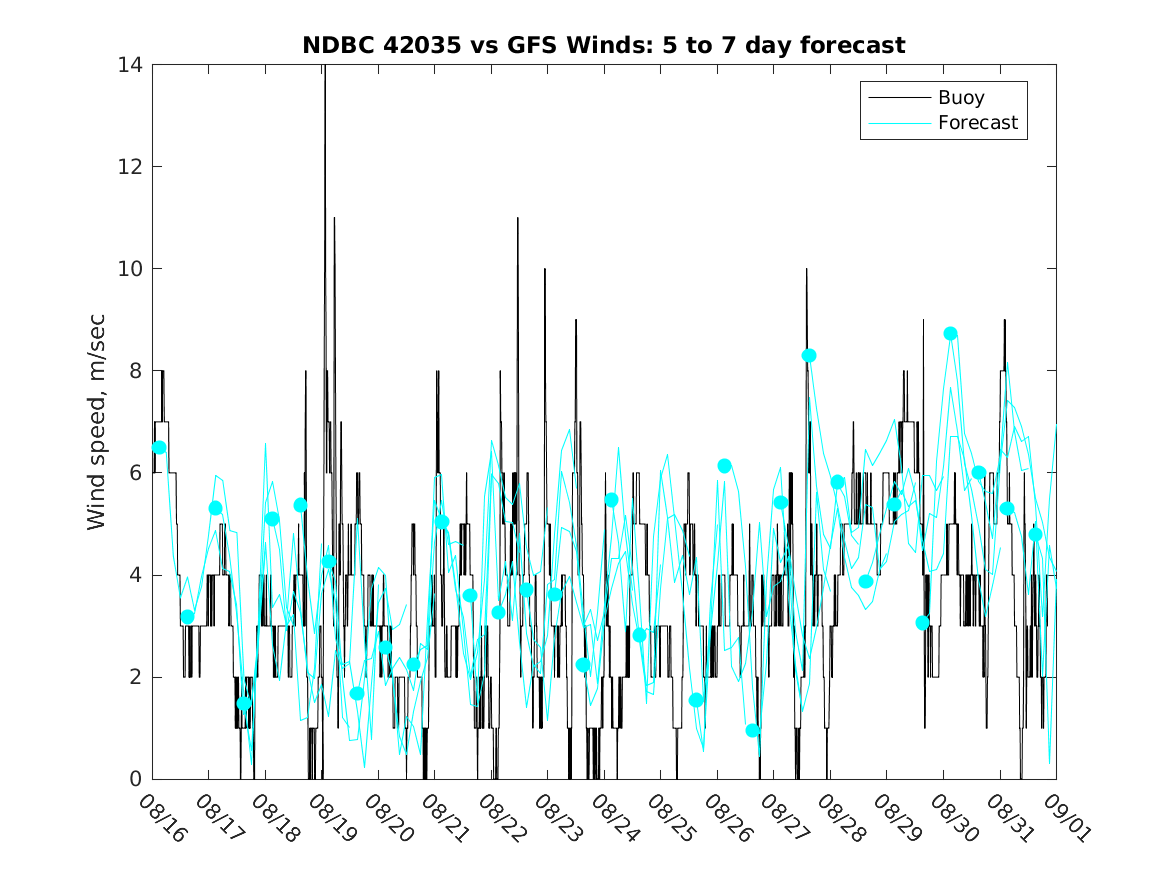 NDBC 42035 vs GFS Winds: 5 to 7 day forecast

Buoy
Forecast

Wind speed, m/sec

14
12
10
8
6
4
2
0

08/16
08/17
08/18
08/19
08/20
08/21
08/22
08/23
08/24
08/25
08/26
08/27
08/28
08/29
08/30
08/31
09/01